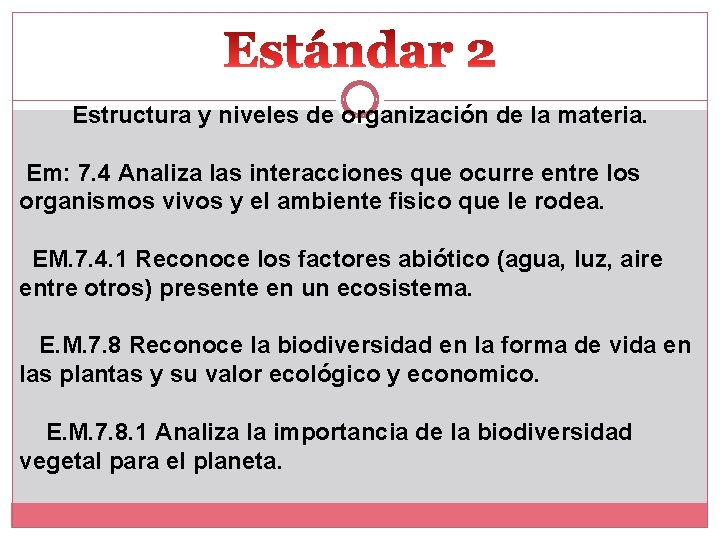 Estándar 2

Estructura y niveles de organización de la materia.

Em: 7.4 Analiza las interacciones que ocurre entre los organismos vivos y el ambiente fisico que le rodea.

EM.7.4.1 Reconoce los factores abiótico (agua, luz, aire entre otros) presente en un ecosistema.

E.M.7.8 Reconoce la biodiversidad en la forma de vida en las plantas y su valor ecológico y economico.

E.M.7.8.1 Analiza la importancia de la biodiversidad vegetal para el planeta.